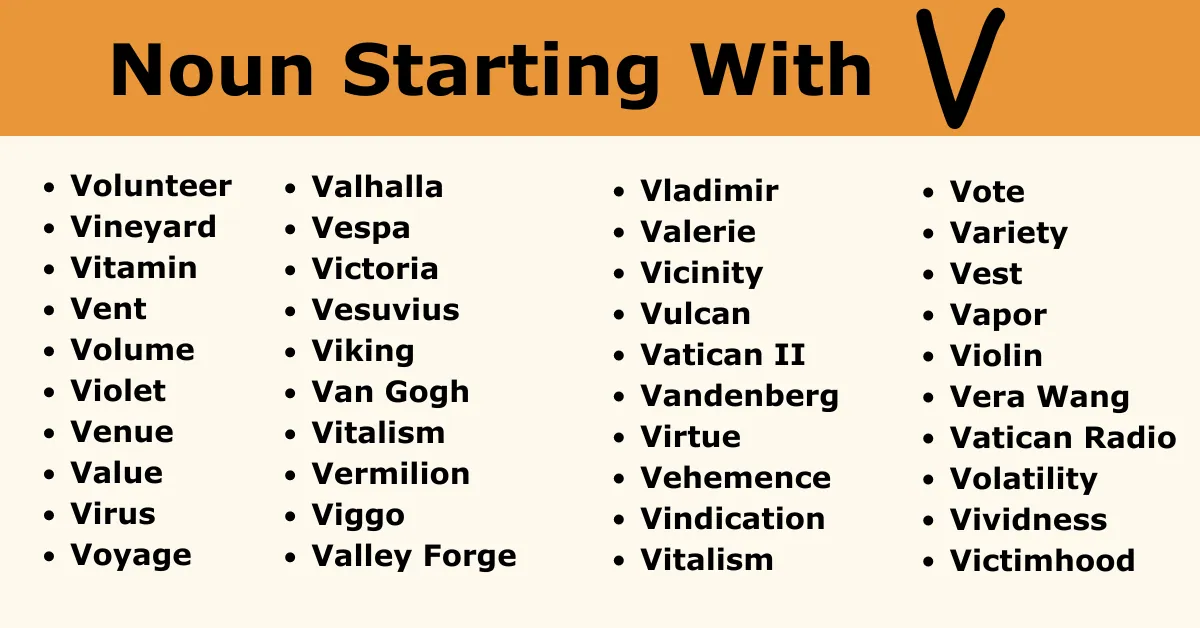 Noun Starting With V

- Volunteer
- Vineyard
- Vitamin
- Vent
- Volume
- Violet
- Venue
- Value
- Virus
- Voyage

- Valhalla
- Vespa
- Victoria
- Vesuvius
- Viking
- Van Gogh
- Vitalism
- Vermilion
- Viggo
- Valley Forge

- Vladimir
- Valerie
- Vicinity
- Vulcan
- Vatican II
- Vandenberg
- Virtue
- Vehemence
- Vindication
- Vitalism

- Vote
- Variety
- Vest
- Vapor
- Violin
- Vera Wang
- Vatican Radio
- Volatility
- Vividness
- Victimhood